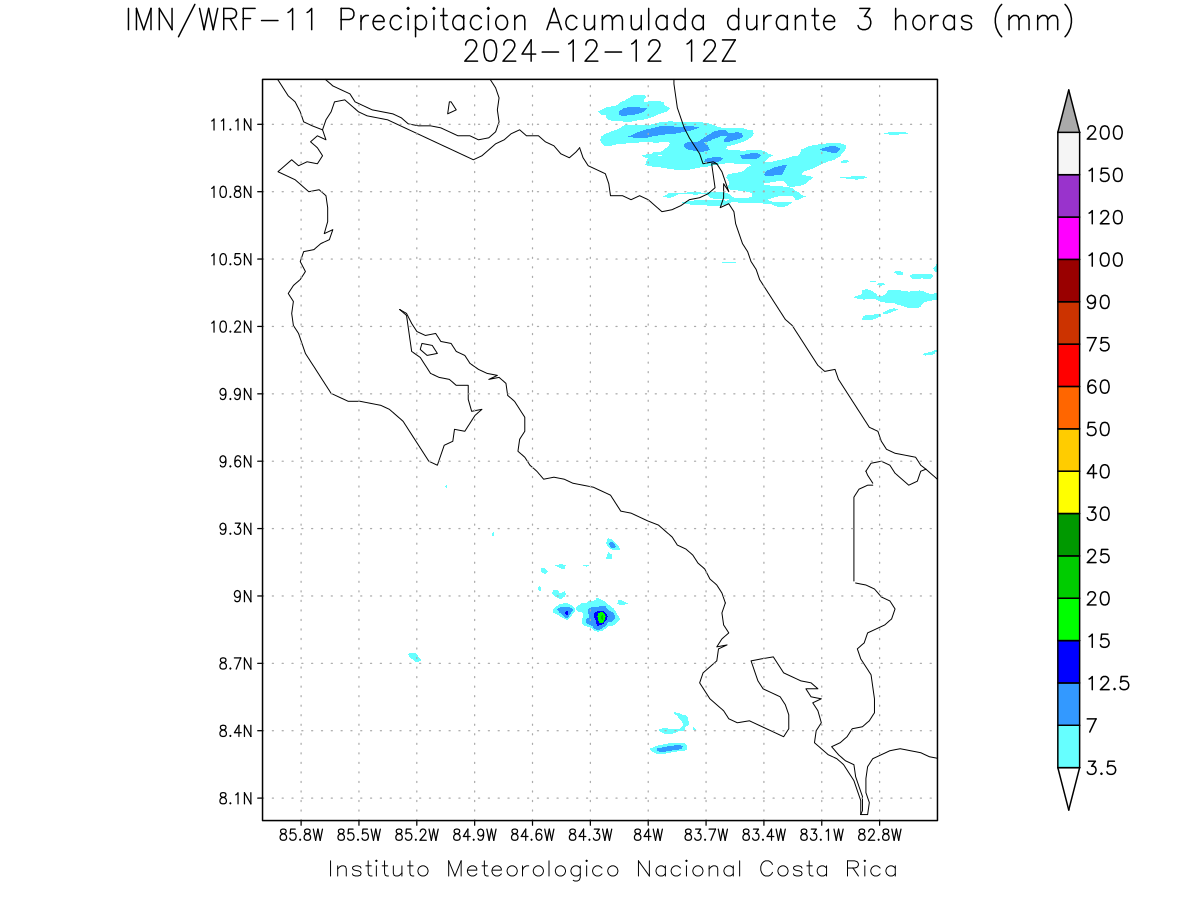 IMN/WRF-11 Precipitacion Acumulada durante 3 horas (mm)
2024-12-12 12Z

11.1N
10.8N
10.5N
10.2N
9.9N
9.6N
9.3N
9N
8.7N
8.4N
8.1N

85.8W 85.5W 85.2W 84.9W 84.6W 84.3W 84W 83.7W 83.4W 83.1W 82.8W

200
150
120
100
90
75
60
50
40
30
25
20
15
12.5
7
3.5

Instituto Meteorologico Nacional Costa Rica